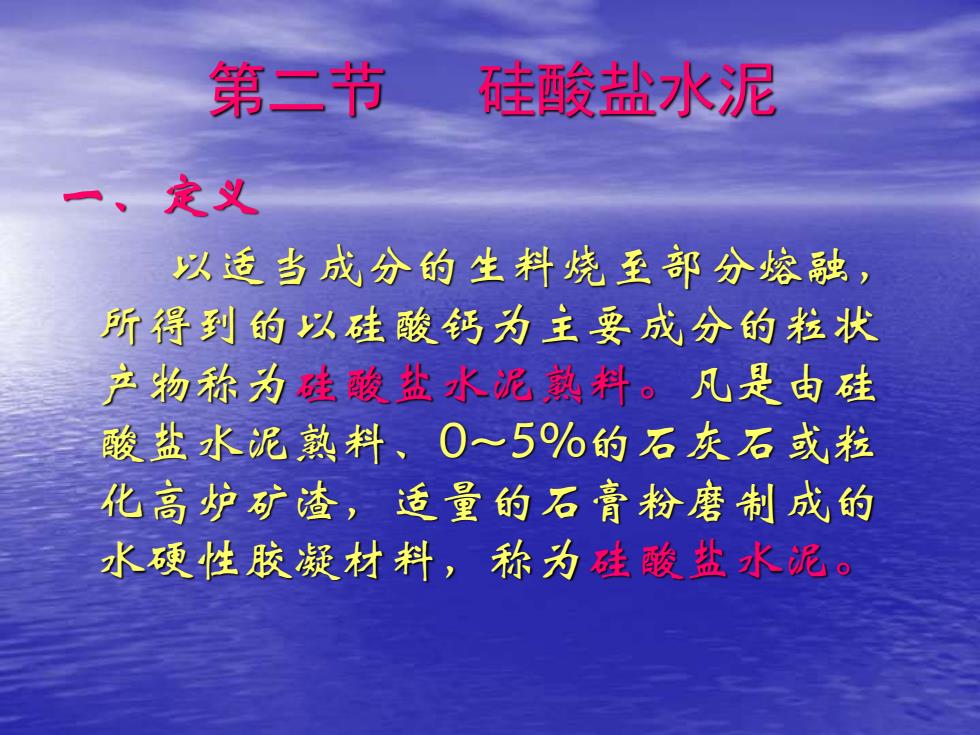 第二节　　硅酸盐水泥

一、定义

以适当成分的生料烧至部分熔融，所得到的以硅酸钙为主要成分的粒状产物称为硅酸盐水泥熟料。凡是由硅酸盐水泥熟料、0~5%的石灰石或粒化高炉矿渣，适量的石膏粉磨制成的水硬性胶凝材料，称为硅酸盐水泥。